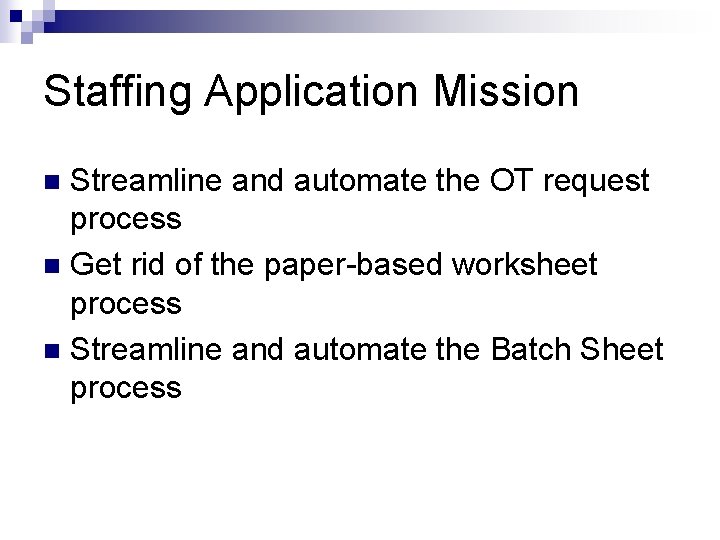 Staffing Application Mission

- Streamline and automate the OT request process
- Get rid of the paper-based worksheet process
- Streamline and automate the Batch Sheet process